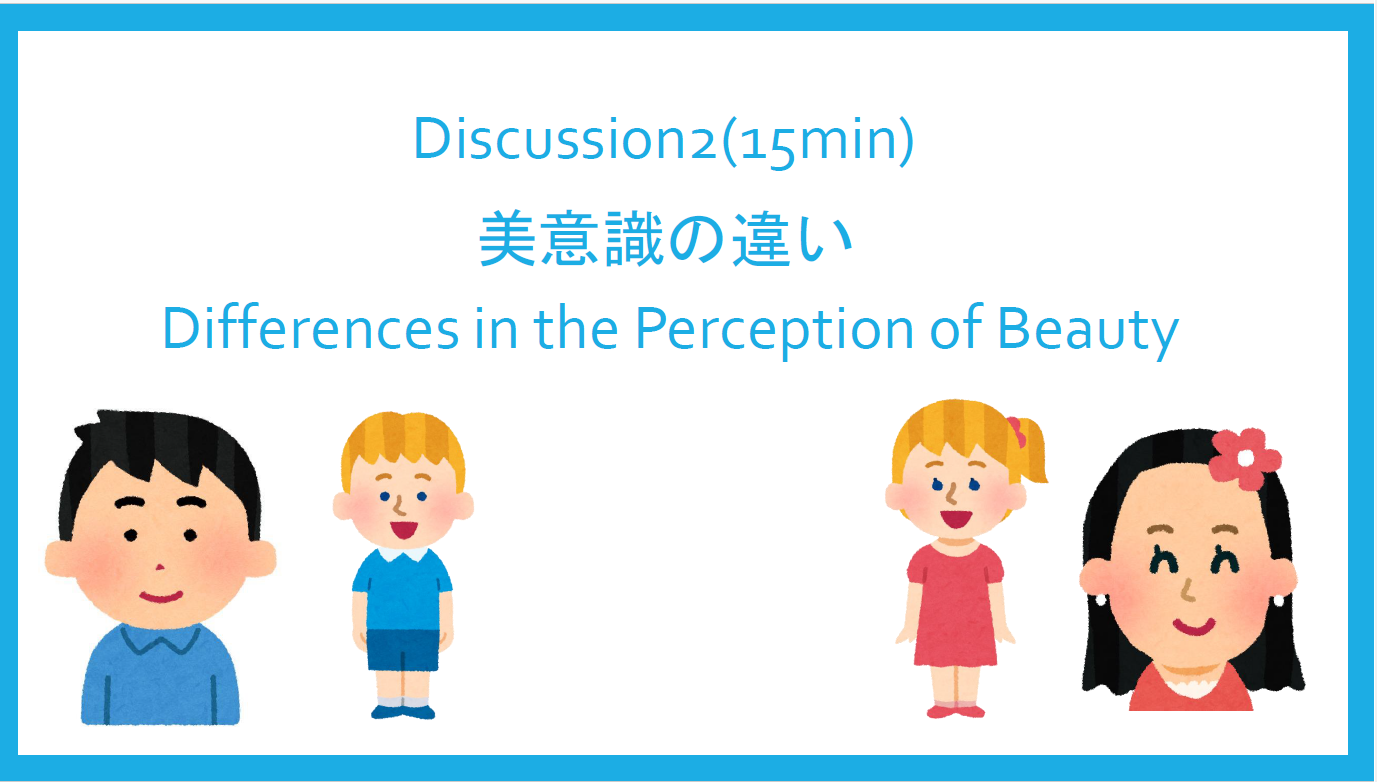 Discussion2(15min)
美意識の違い
Differences in the Perception of Beauty